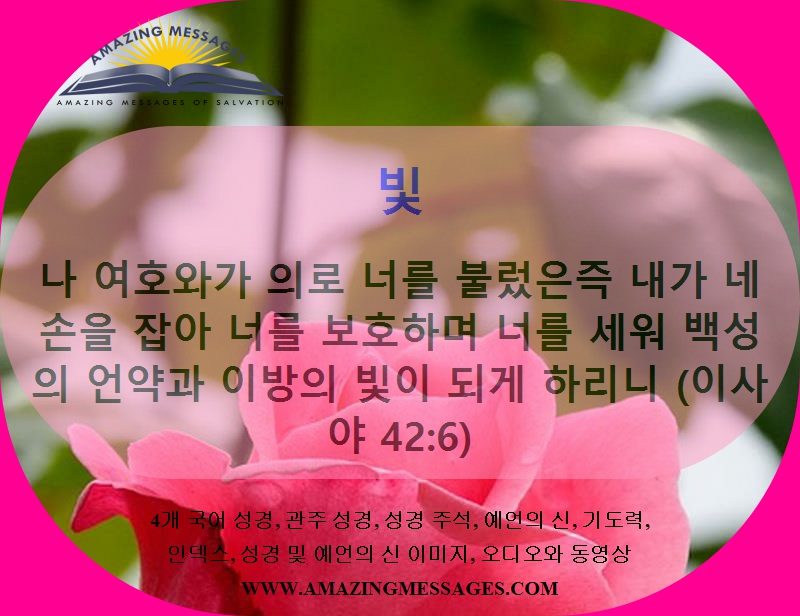 AMAZING MESSAGES
AMAZING MESSAGES OF SALVATION

빛

나 여호와가 의로 너를 불렀은즉 내가 네 손을 잡아 너를 보호하며 너를 세워 백성의 언약과 이방의 빛이 되게 하리니 (이사야 42:6)

4개 국어 성경, 관주 성경, 성경 주석, 예언의 신, 기도력, 인덱스, 성경 및 예언의 신 이미지, 오디오와 동영상

WWW.AMAZINGMESSAGES.COM